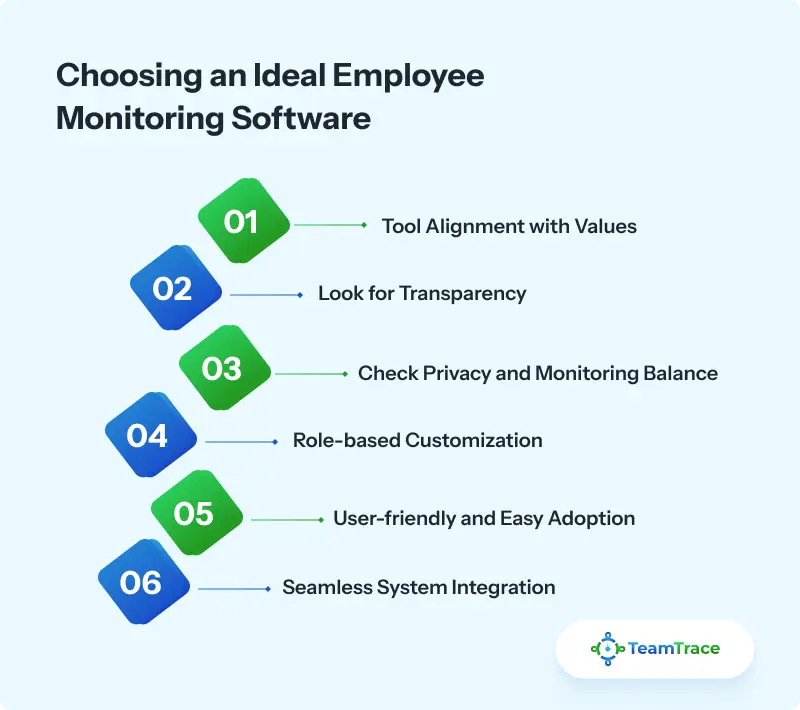 Choosing an Ideal Employee Monitoring Software

01 Tool Alignment with Values

02 Look for Transparency

03 Check Privacy and Monitoring Balance

04 Role-based Customization

05 User-friendly and Easy Adoption

06 Seamless System Integration

TeamTrace